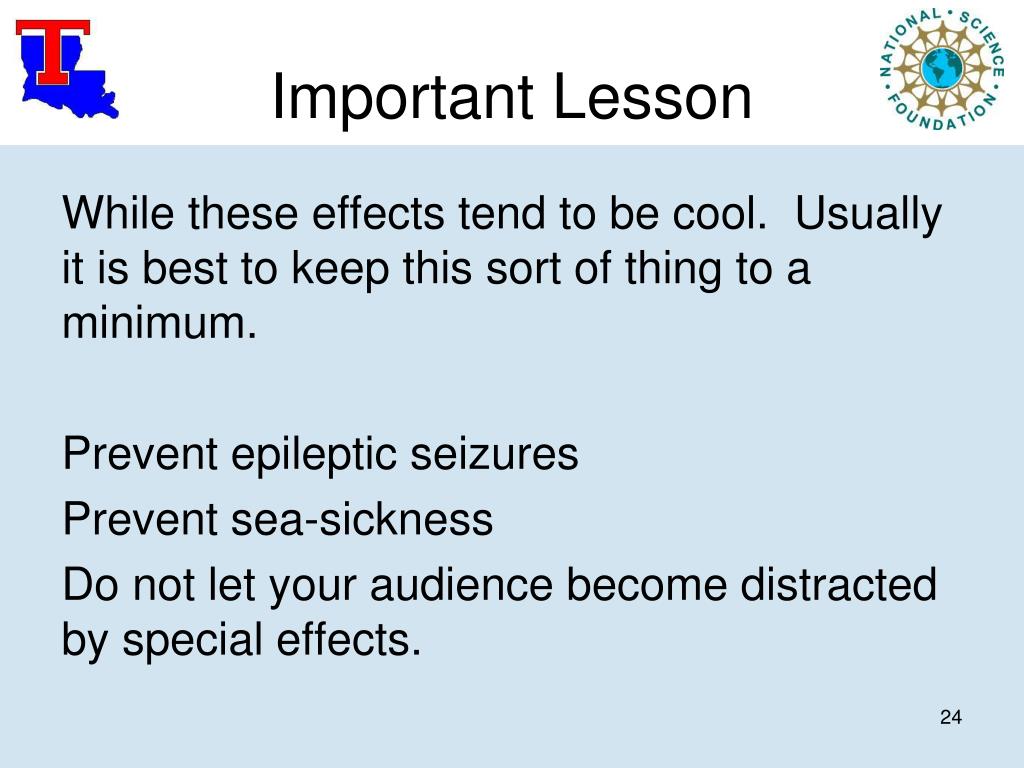 T

Important Lesson

NATIONAL SCIENCE FOUNDATION

While these effects tend to be cool. Usually it is best to keep this sort of thing to a minimum.

Prevent epileptic seizures

Prevent sea-sickness

Do not let your audience become distracted by special effects.

24